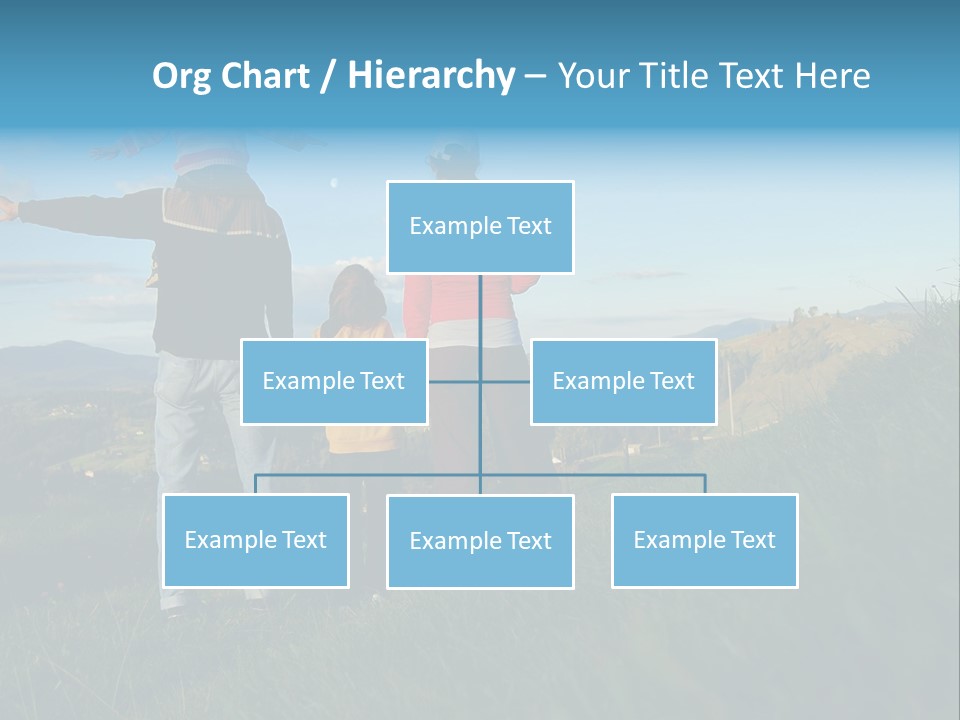 Org Chart / Hierarchy – Your Title Text Here

Example Text

Example Text

Example Text

Example Text

Example Text

Example Text